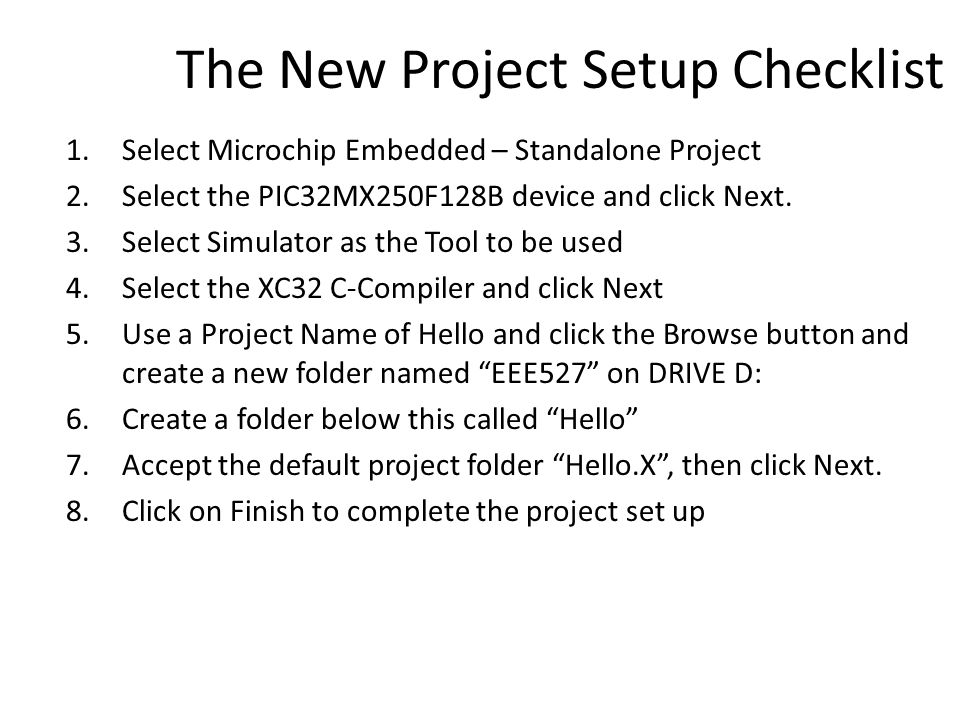 The New Project Setup Checklist

1. Select Microchip Embedded – Standalone Project
2. Select the PIC32MX250F128B device and click Next.
3. Select Simulator as the Tool to be used
4. Select the XC32 C-Compiler and click Next
5. Use a Project Name of Hello and click the Browse button and create a new folder named “EEE527” on DRIVE D:
6. Create a folder below this called “Hello”
7. Accept the default project folder “Hello.X”, then click Next.
8. Click on Finish to complete the project set up